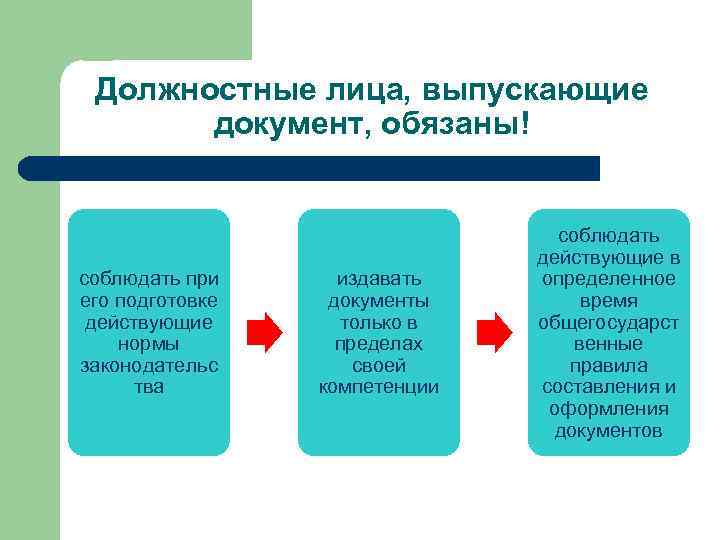 Должностные лица, выпускающие документ, обязаны!

соблюдать при его подготовке действующие нормы законодательства

издавать документы только в пределах своей компетенции

соблюдать действующие в определенное время общегосударственные правила составления и оформления документов